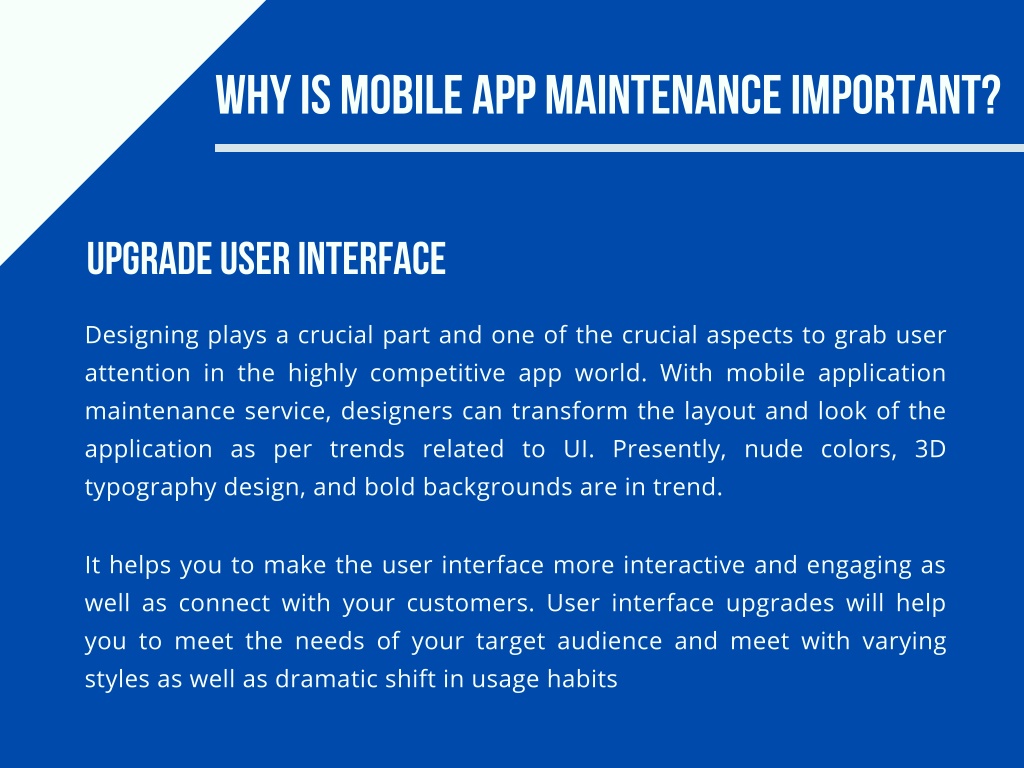 WHY IS MOBILE APP MAINTENANCE IMPORTANT?

UPGRADE USER INTERFACE

Designing plays a crucial part and one of the crucial aspects to grab user attention in the highly competitive app world. With mobile application maintenance service, designers can transform the layout and look of the application as per trends related to UI. Presently, nude colors, 3D typography design, and bold backgrounds are in trend.

It helps you to make the user interface more interactive and engaging as well as connect with your customers. User interface upgrades will help you to meet the needs of your target audience and meet with varying styles as well as dramatic shift in usage habits